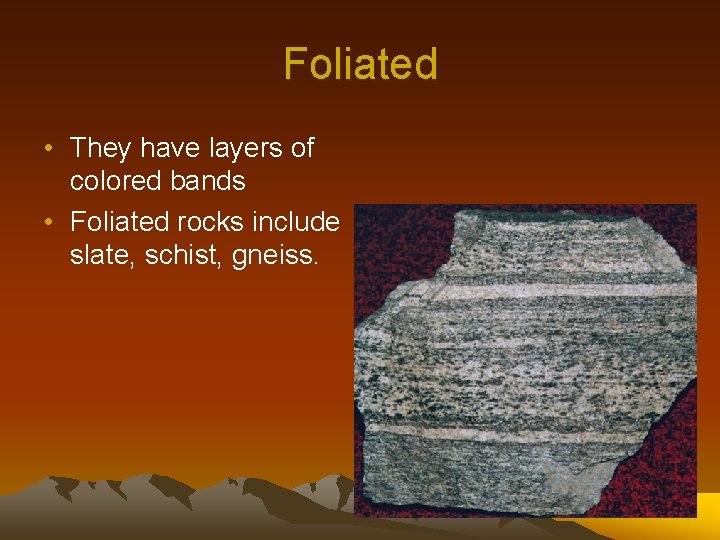 Foliated

• They have layers of colored bands
• Foliated rocks include slate, schist, gneiss.